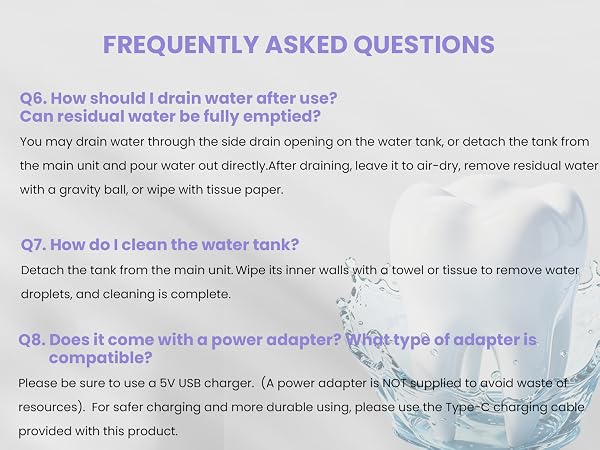 FREQUENTLY ASKED QUESTIONS

Q6. How should I drain water after use?
Can residual water be fully emptied?

You may drain water through the side drain opening on the water tank, or detach the tank from the main unit and pour water out directly.After draining, leave it to air-dry, remove residual water with a gravity ball, or wipe with tissue paper.

Q7. How do I clean the water tank?

Detach the tank from the main unit. Wipe its inner walls with a towel or tissue to remove water droplets, and cleaning is complete.

Q8. Does it come with a power adapter? What type of adapter is compatible?

Please be sure to use a 5V USB charger. (A power adapter is NOT supplied to avoid waste of resources). For safer charging and more durable using, please use the Type-C charging cable provided with this product.